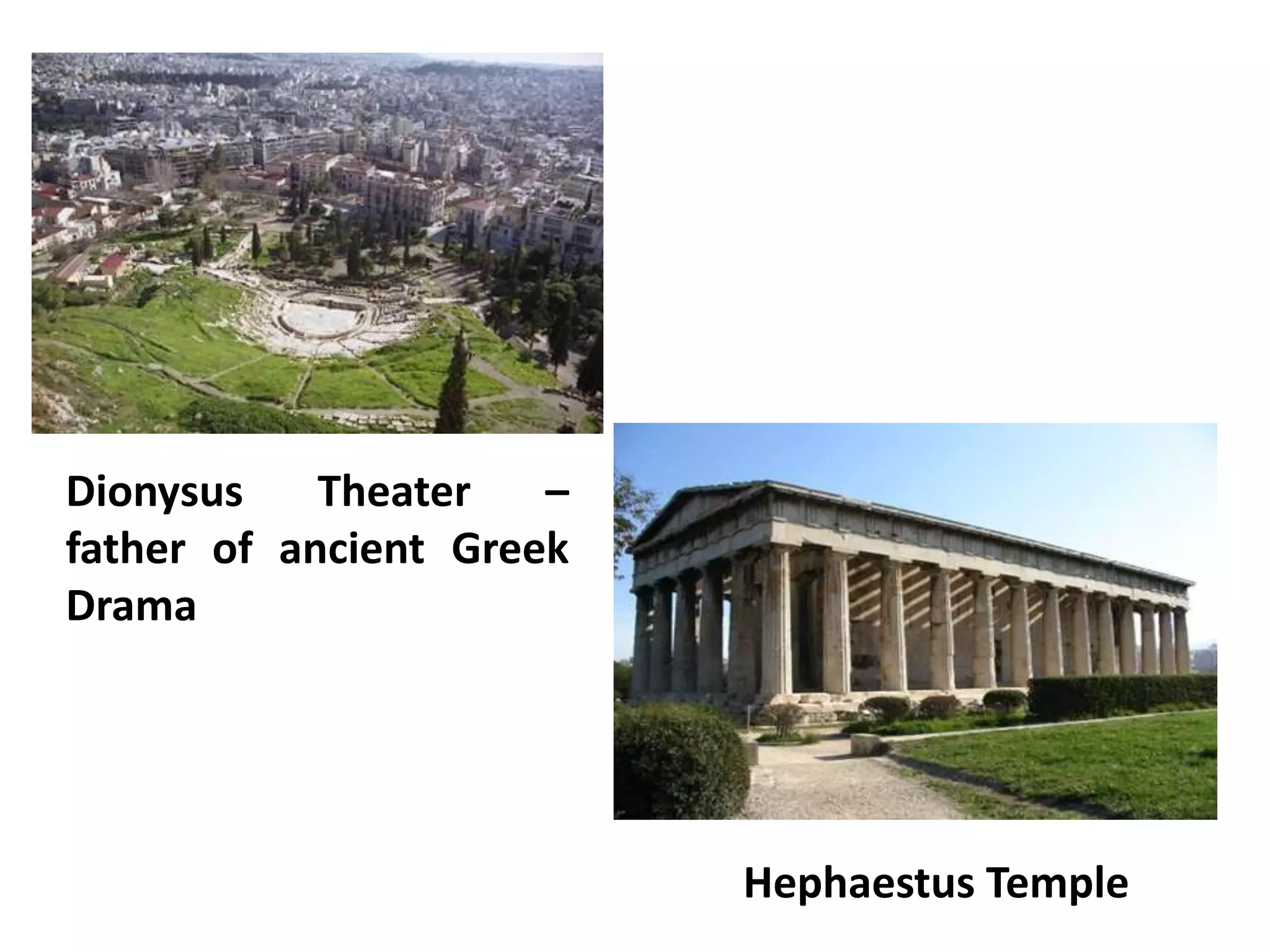 Dionysus Theater – father of ancient Greek Drama

Hephaestus Temple